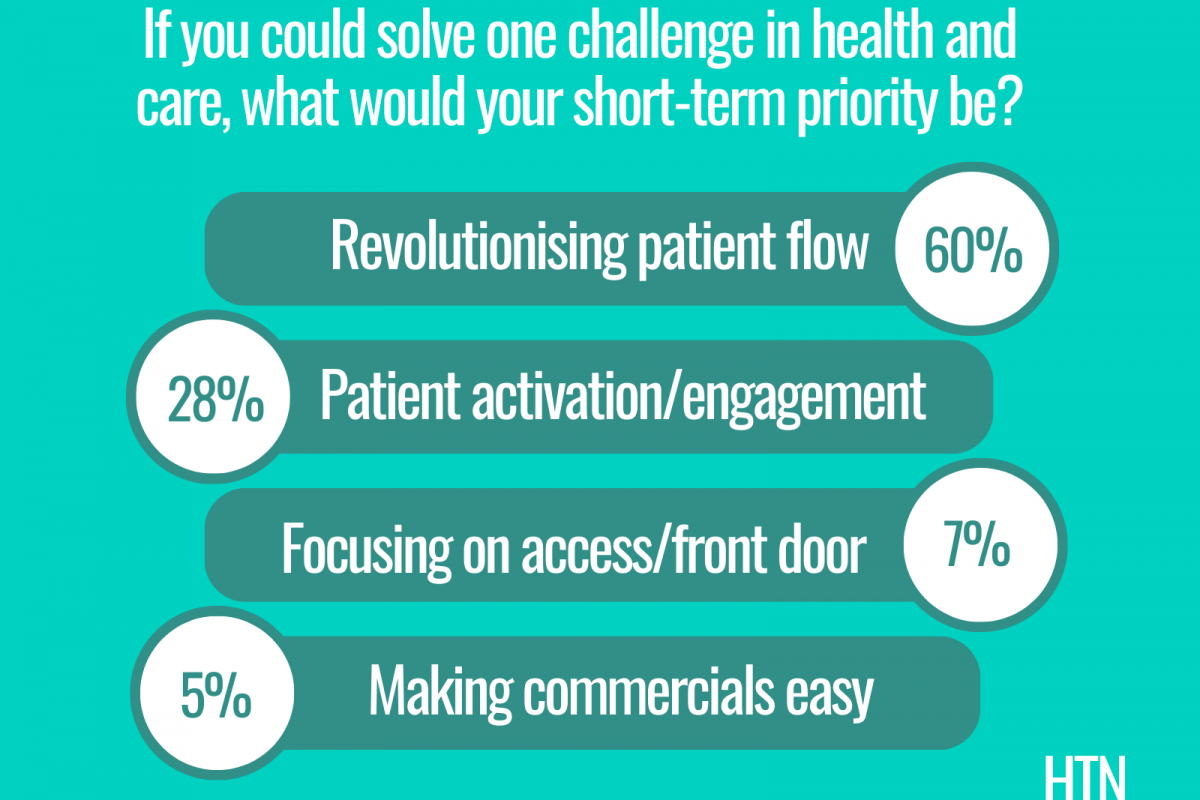 If you could solve one challenge in health and care, what would your short-term priority be?

Revolutionising patient flow 60%

28% Patient activation/engagement

Focusing on access/front door 7%

5% Making commercials easy

HTN